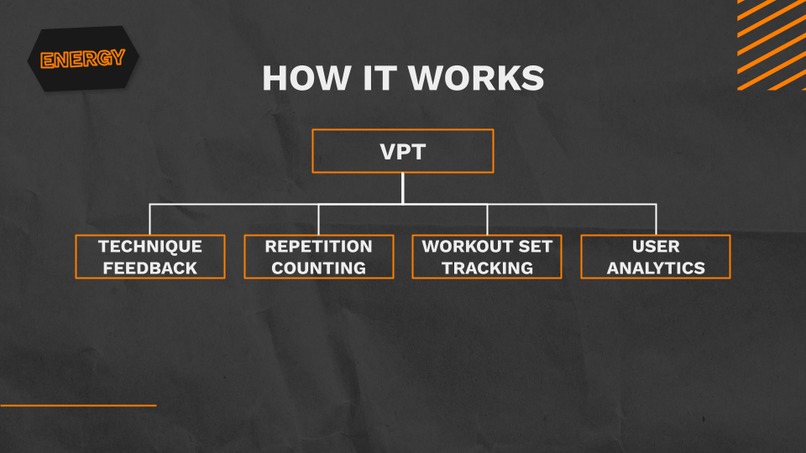 ENERGY

HOW IT WORKS

VPT

TECHNIQUE FEEDBACK

REPETITION COUNTING

WORKOUT SET TRACKING

USER ANALYTICS